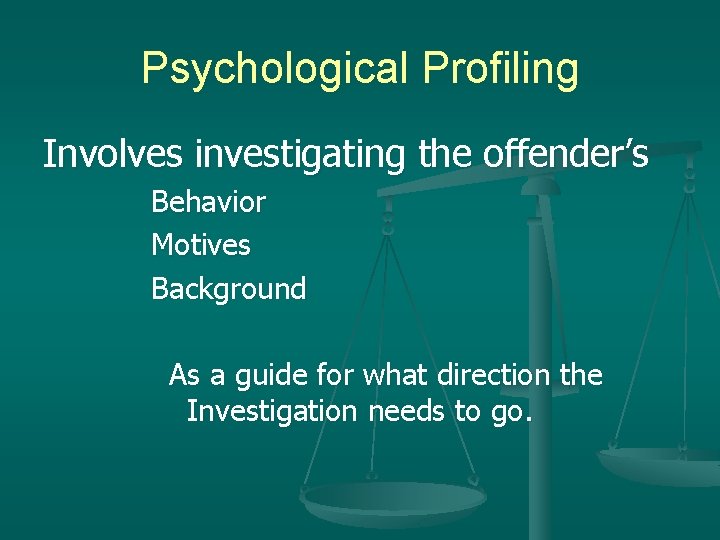 Psychological Profiling

Involves investigating the offender’s

Behavior

Motives

Background

As a guide for what direction the Investigation needs to go.